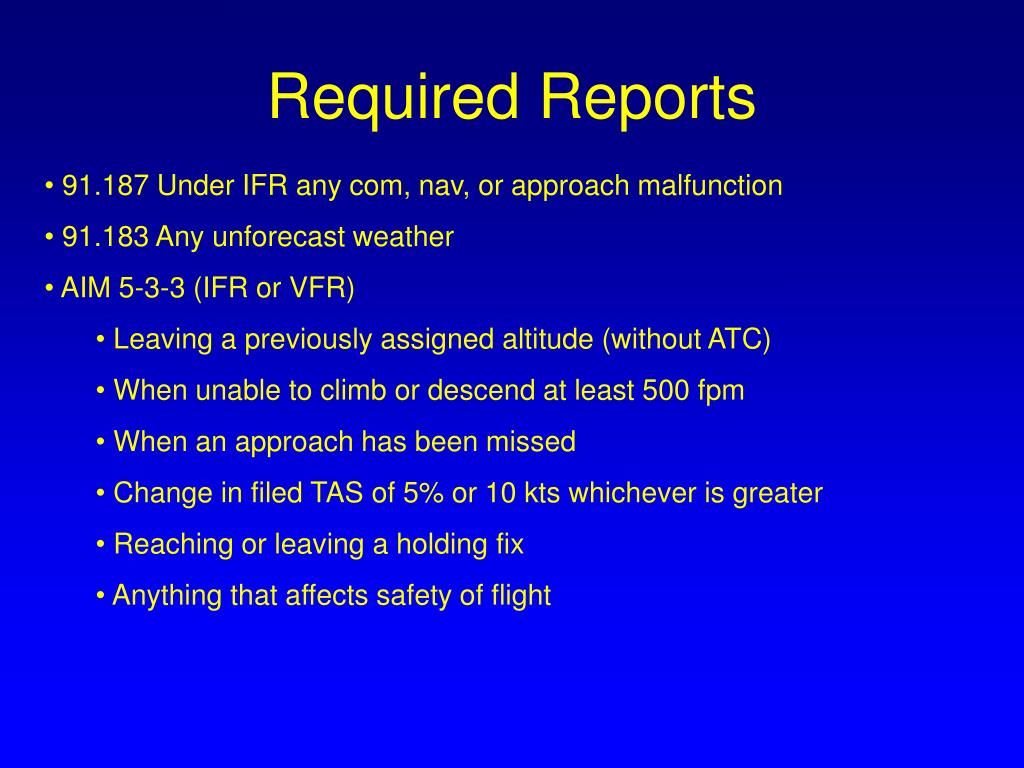 Required Reports

• 91.187 Under IFR any com, nav, or approach malfunction

• 91.183 Any unforecast weather

• AIM 5-3-3 (IFR or VFR)

• Leaving a previously assigned altitude (without ATC)

• When unable to climb or descend at least 500 fpm

• When an approach has been missed

• Change in filed TAS of 5% or 10 kts whichever is greater

• Reaching or leaving a holding fix

• Anything that affects safety of flight